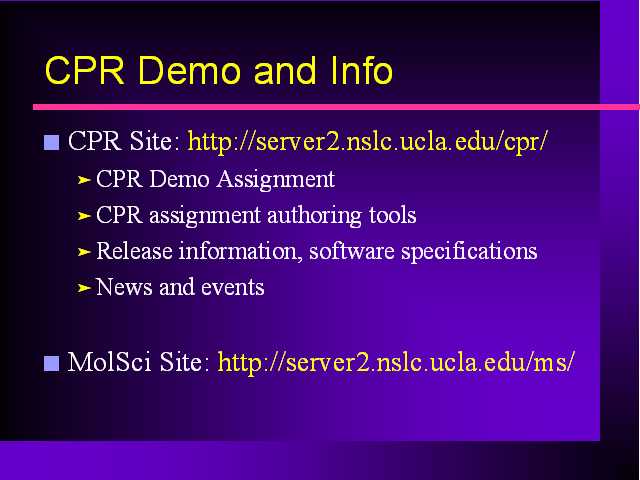 CPR Demo and Info

CPR Site: http://server2.nslc.ucla.edu/cpr/

CPR Demo Assignment

CPR assignment authoring tools

Release information, software specifications

News and events

MolSci Site: http://server2.nslc.ucla.edu/ms/